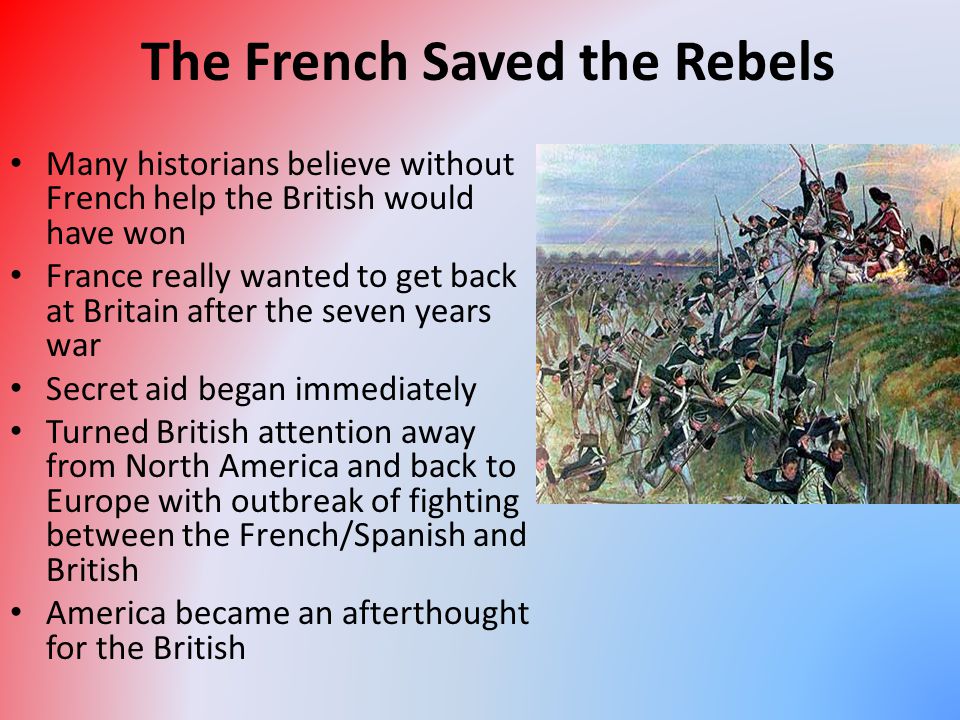 The French Saved the Rebels

• Many historians believe without French help the British would have won
• France really wanted to get back at Britain after the seven years war
• Secret aid began immediately
• Turned British attention away from North America and back to Europe with outbreak of fighting between the French/Spanish and British
• America became an afterthought for the British